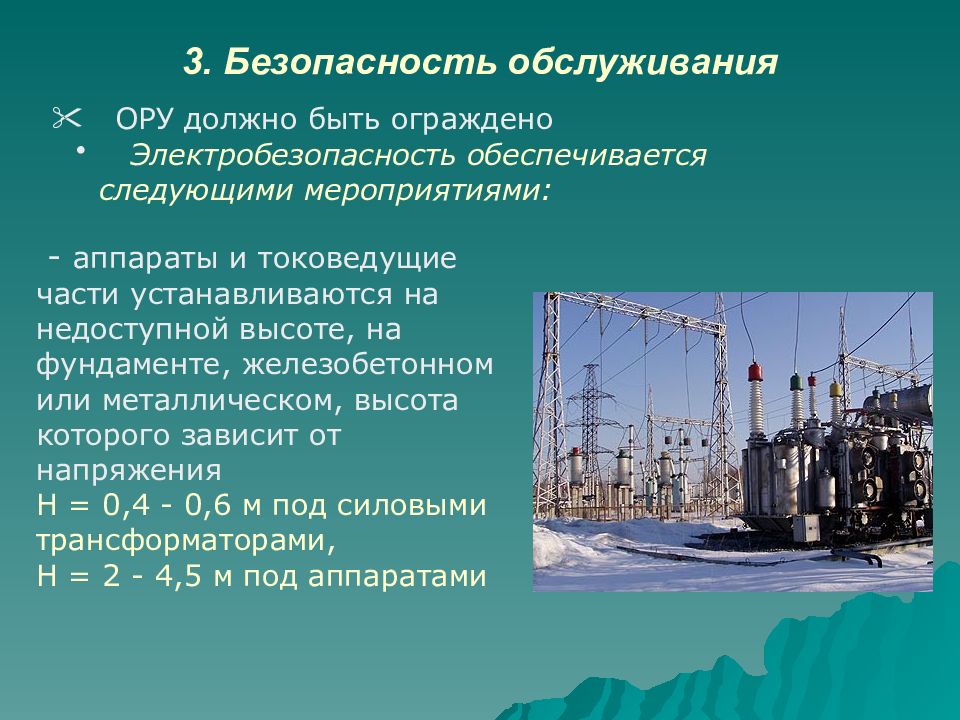 3. Безопасность обслуживания

ОРУ должно быть ограждено

• Электробезопасность обеспечивается следующими мероприятиями:

- аппараты и токоведущие части устанавливаются на недоступной высоте, на фундаменте, железобетонном или металлическом, высота которого зависит от напряжения
Н = 0,4 - 0,6 м под силовыми трансформаторами,
Н = 2 - 4,5 м под аппаратами